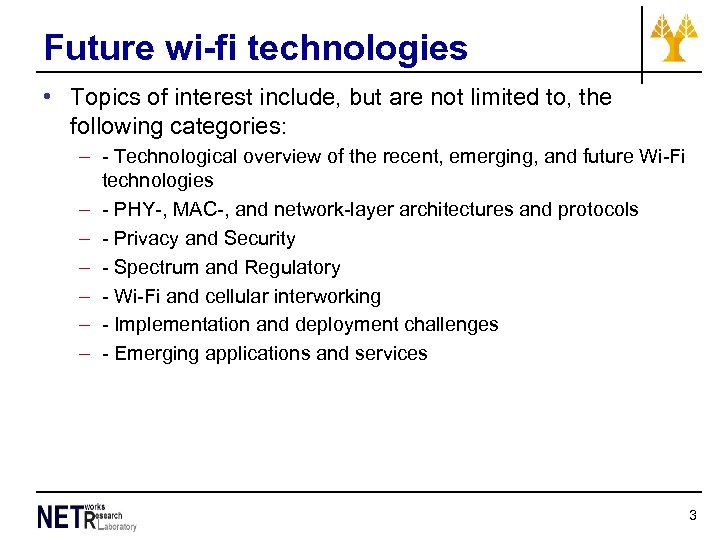 Future wi-fi technologies

• Topics of interest include, but are not limited to, the following categories:

– - Technological overview of the recent, emerging, and future Wi-Fi technologies
– - PHY-, MAC-, and network-layer architectures and protocols
– - Privacy and Security
– - Spectrum and Regulatory
– - Wi-Fi and cellular interworking
– - Implementation and deployment challenges
– - Emerging applications and services

NETworks Research Laboratory

3